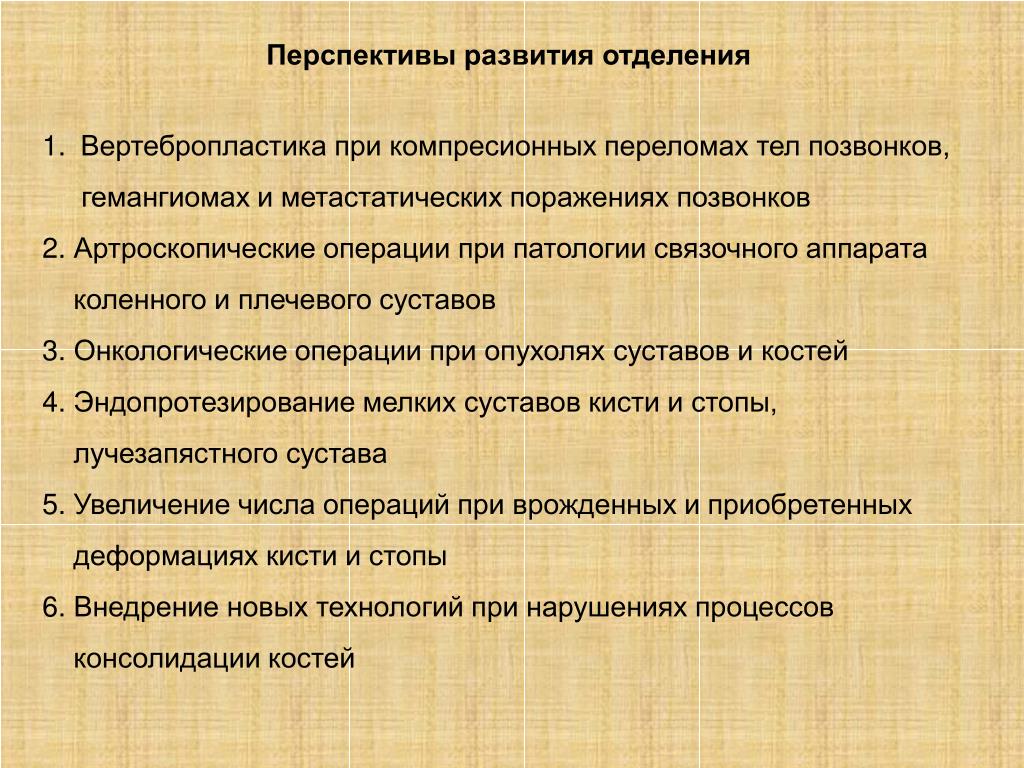 Перспективы развития отделения

1. Вертебропластика при компресионных переломах тел позвонков, гемангиомах и метастатических поражениях позвонков
2. Артроскопические операции при патологии связочного аппарата коленного и плечевого суставов
3. Онкологические операции при опухолях суставов и костей
4. Эндопротезирование мелких суставов кисти и стопы, лучезапястного сустава
5. Увеличение числа операций при врожденных и приобретенных деформациях кисти и стопы
6. Внедрение новых технологий при нарушениях процессов консолидации костей